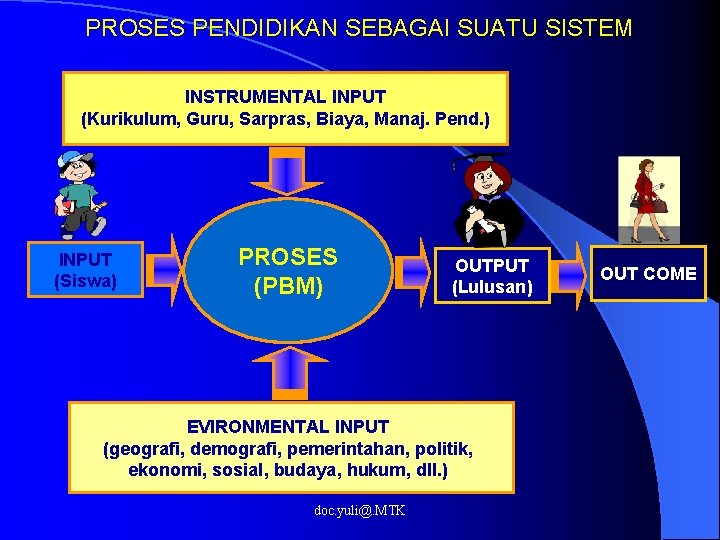 PROSES PENDIDIKAN SEBAGAI SUATU SISTEM

INSTRUMENTAL INPUT
(Kurikulum, Guru, Sarpras, Biaya, Manaj. Pend.)

INPUT
(Siswa)

PROSES
(PBM)

OUTPUT
(Lulusan)

OUT COME

EVIRONMENTAL INPUT
(geografi, demografi, pemerintahan, politik, ekonomi, sosial, budaya, hukum, dll.)

doc.yuli@.MTK